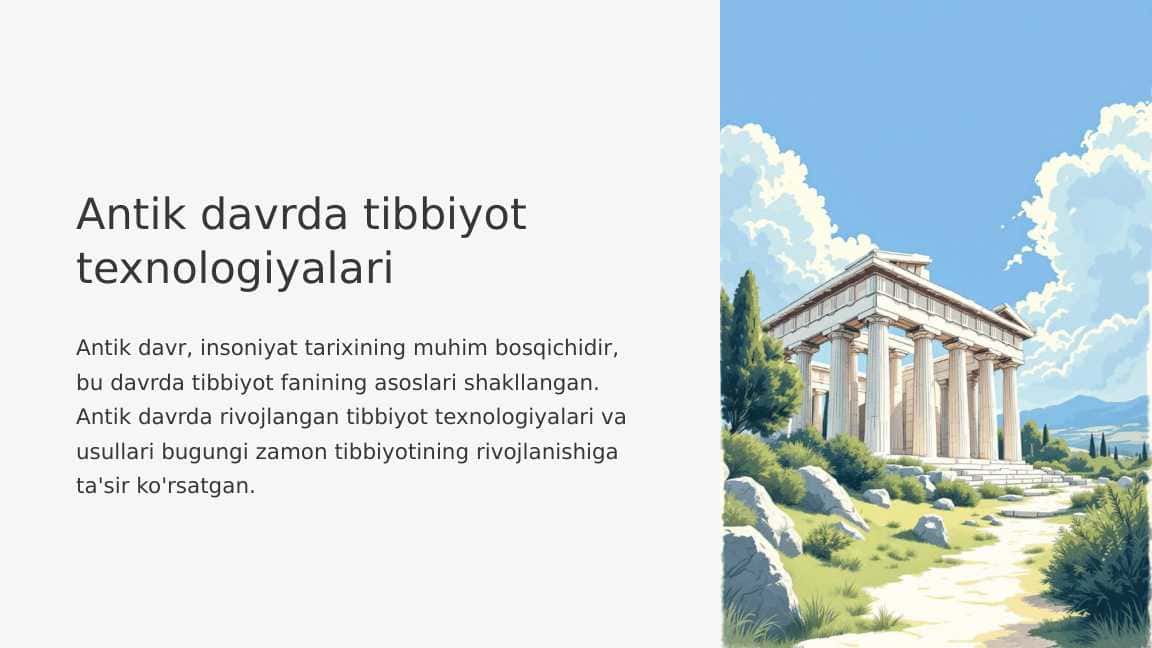 Antik davrda tibbiyot texnologiyalari

Antik davr, insoniyat tarixining muhim bosqichidir, bu davrda tibbiyot fanining asoslari shakllangan. Antik davrda rivojlangan tibbiyot texnologiyalari va usullari bugungi zamon tibbiyotining rivojlanishiga ta'sir ko'rsatgan.